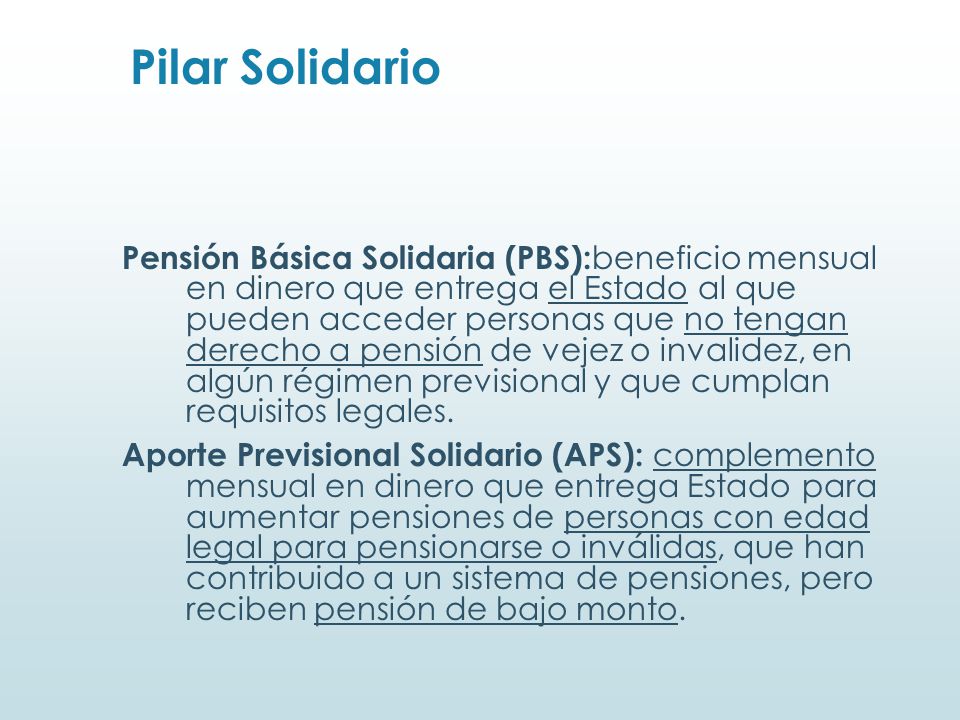 Pilar Solidario

Pensión Básica Solidaria (PBS):beneficio mensual en dinero que entrega el Estado al que pueden acceder personas que no tengan derecho a pensión de vejez o invalidez, en algún régimen previsional y que cumplan requisitos legales.

Aporte Previsional Solidario (APS): complemento mensual en dinero que entrega Estado para aumentar pensiones de personas con edad legal para pensionarse o inválidas, que han contribuido a un sistema de pensiones, pero reciben pensión de bajo monto.